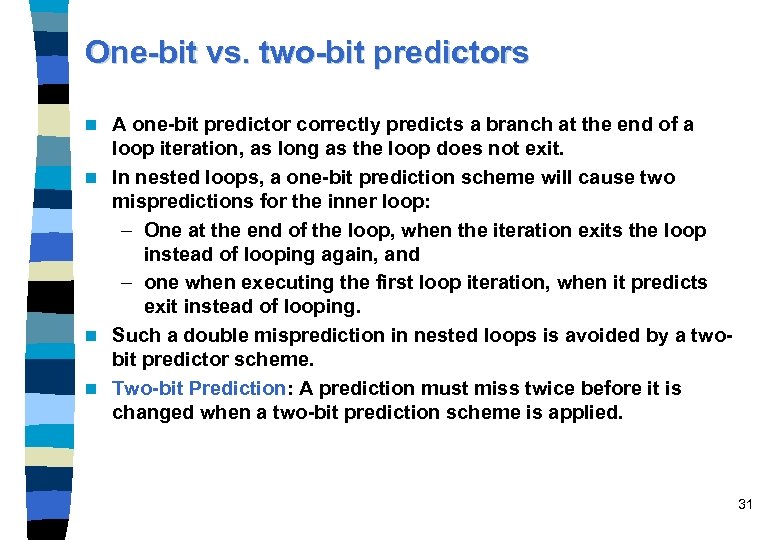 One-bit vs. two-bit predictors

- A one-bit predictor correctly predicts a branch at the end of a loop iteration, as long as the loop does not exit.
- In nested loops, a one-bit prediction scheme will cause two mispredictions for the inner loop:
  – One at the end of the loop, when the iteration exits the loop instead of looping again, and
  – one when executing the first loop iteration, when it predicts exit instead of looping.
- Such a double misprediction in nested loops is avoided by a two-bit predictor scheme.
- Two-bit Prediction: A prediction must miss twice before it is changed when a two-bit prediction scheme is applied.

31